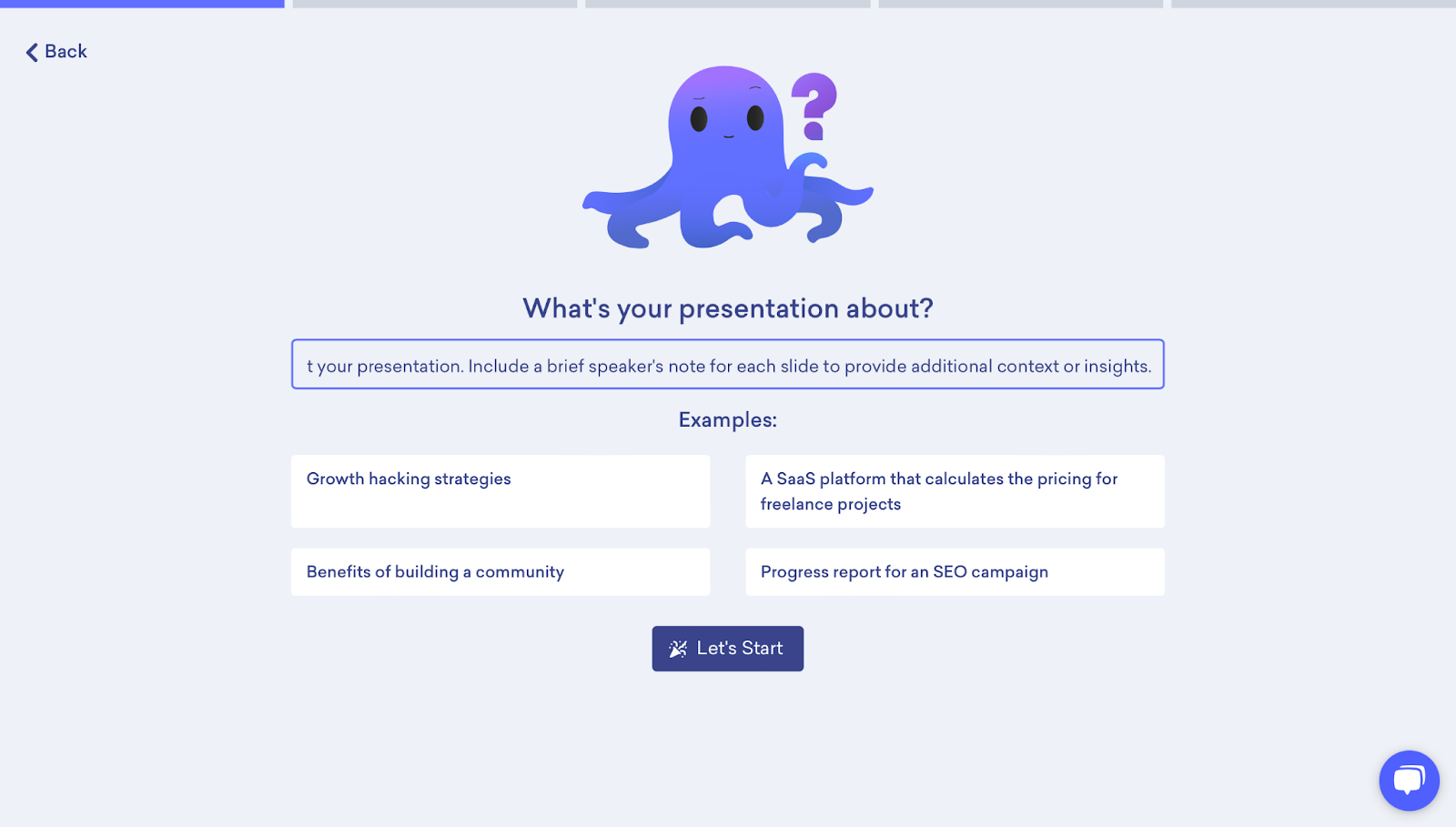 Back

What's your presentation about?

t your presentation. Include a brief speaker's note for each slide to provide additional context or insights.

Examples:

Growth hacking strategies

A SaaS platform that calculates the pricing for freelance projects

Benefits of building a community

Progress report for an SEO campaign

Let's Start